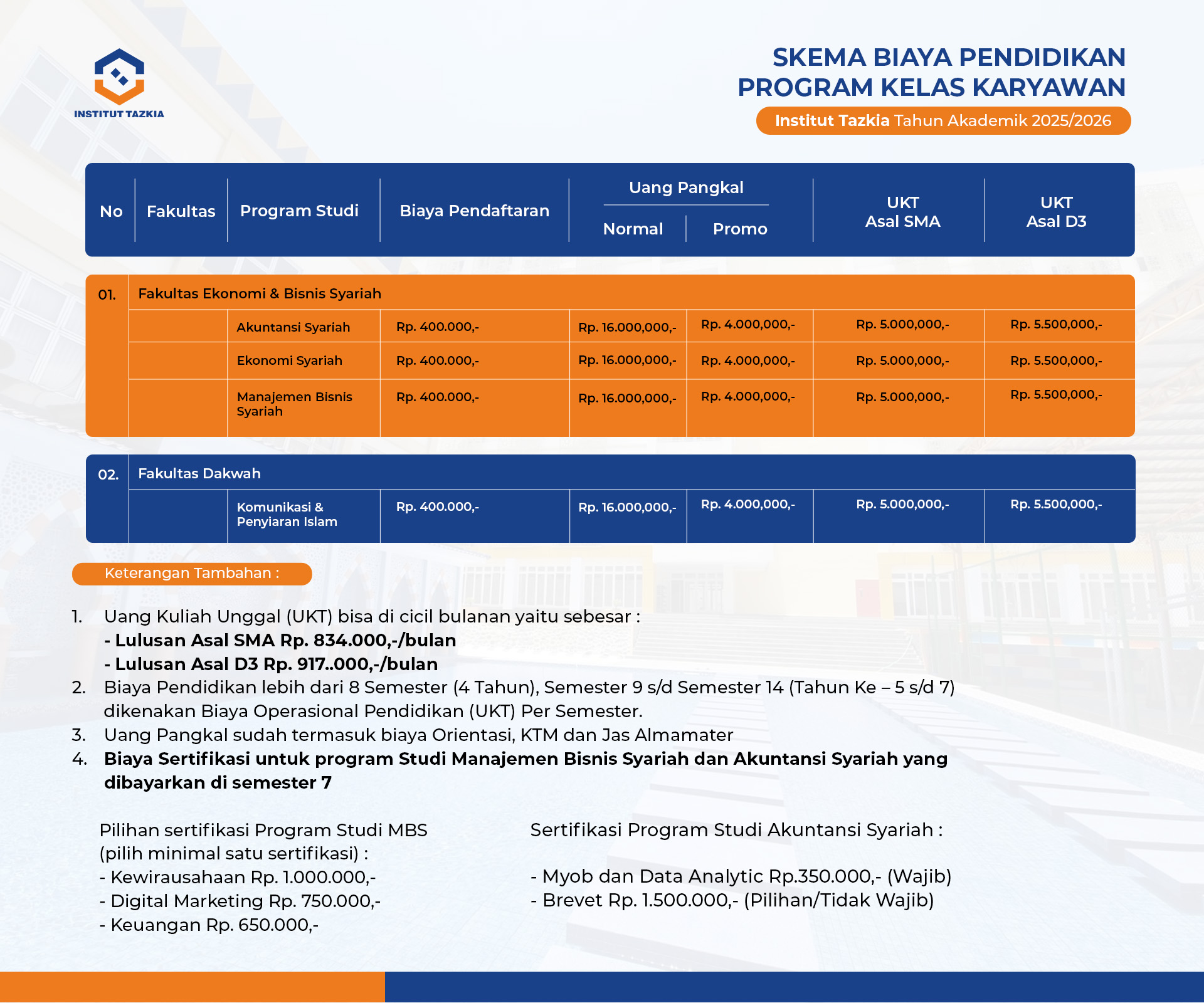 INSTITUT TAZKIA

SKEMA BIAYA PENDIDIKAN
PROGRAM KELAS KARYAWAN
Institut Tazkia Tahun Akademik 2025/2026

| No | Fakultas | Program Studi | Biaya Pendaftaran | Uang Pangkal Normal | Uang Pangkal Promo | UKT Asal SMA | UKT Asal D3 |
|---|---|---|---|---|---|---|---|
| 01. | Fakultas Ekonomi & Bisnis Syariah | | | | | | |
| | | Akuntansi Syariah | Rp. 400.000,- | Rp. 16.000,000,- | Rp. 4.000,000,- | Rp. 5.000,000,- | Rp. 5.500,000,- |
| | | Ekonomi Syariah | Rp. 400.000,- | Rp. 16.000,000,- | Rp. 4.000,000,- | Rp. 5.000,000,- | Rp. 5.500,000,- |
| | | Manajemen Bisnis Syariah | Rp. 400.000,- | Rp. 16.000,000,- | Rp. 4.000,000,- | Rp. 5.000,000,- | Rp. 5.500,000,- |
| 02. | Fakultas Dakwah | | | | | | |
| | | Komunikasi & Penyiaran Islam | Rp. 400.000,- | Rp. 16.000,000,- | Rp. 4.000,000,- | Rp. 5.000,000,- | Rp. 5.500,000,- |

Keterangan Tambahan :

1. Uang Kuliah Unggal (UKT) bisa di cicil bulanan yaitu sebesar :
- Lulusan Asal SMA Rp. 834.000,-/bulan
- Lulusan Asal D3 Rp. 917..000,-/bulan
2. Biaya Pendidikan lebih dari 8 Semester (4 Tahun), Semester 9 s/d Semester 14 (Tahun Ke – 5 s/d 7) dikenakan Biaya Operasional Pendidikan (UKT) Per Semester.
3. Uang Pangkal sudah termasuk biaya Orientasi, KTM dan Jas Almamater
4. Biaya Sertifikasi untuk program Studi Manajemen Bisnis Syariah dan Akuntansi Syariah yang dibayarkan di semester 7

Pilihan sertifikasi Program Studi MBS (pilih minimal satu sertifikasi) :
- Kewirausahaan Rp. 1.000.000,-
- Digital Marketing Rp. 750.000,-
- Keuangan Rp. 650.000,-

Sertifikasi Program Studi Akuntansi Syariah :

- Myob dan Data Analytic Rp.350.000,- (Wajib)
- Brevet Rp. 1.500.000,- (Pilihan/Tidak Wajib)